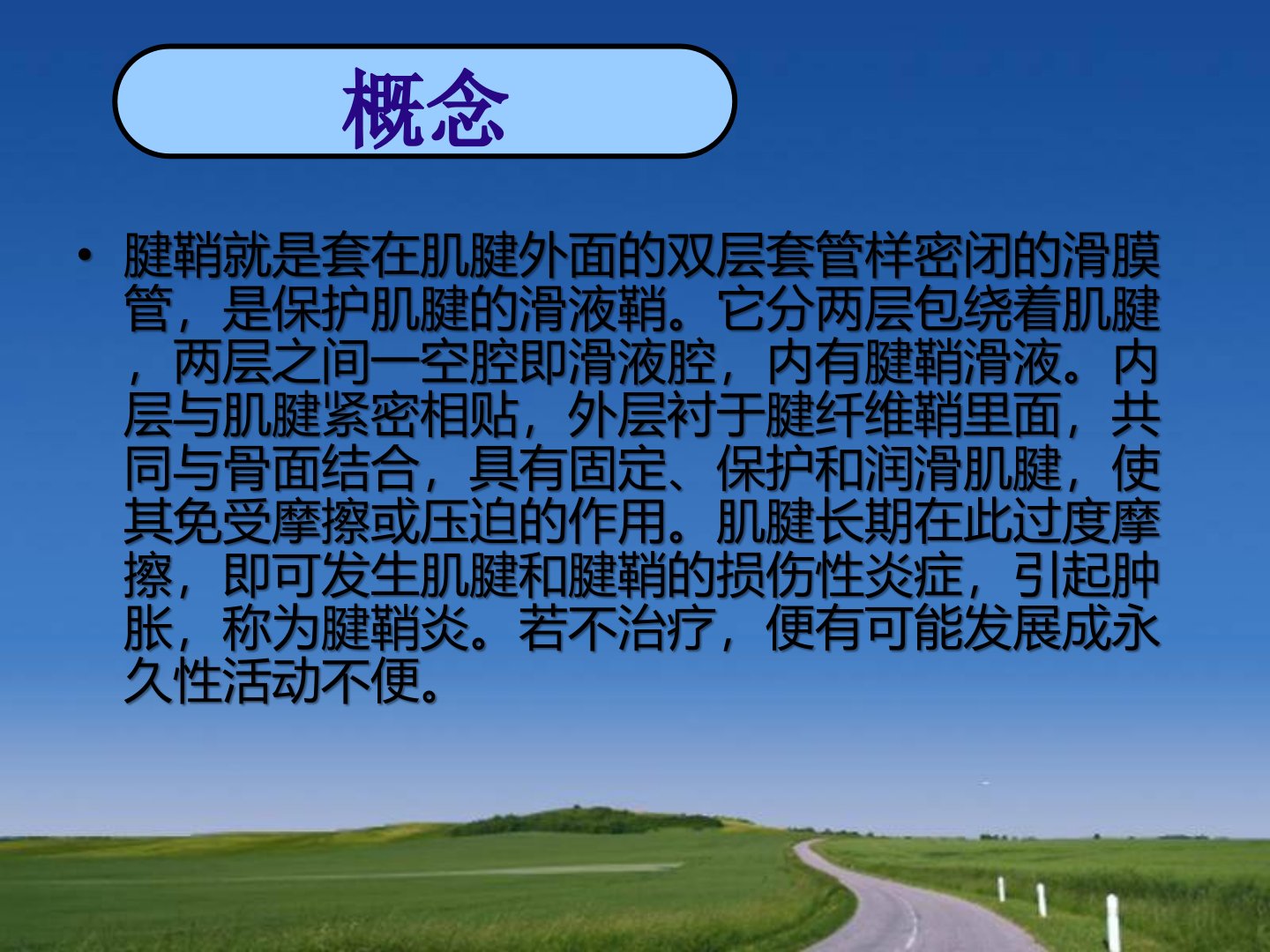 概念

• 腱鞘就是套在肌腱外面的双层套管样密闭的滑膜管，是保护肌腱的滑液鞘。它分两层包绕着肌腱，两层之间一空腔即滑液腔，内有腱鞘滑液。内层与肌腱紧密相贴，外层衬于腱纤维鞘里面，共同与骨面结合，具有固定、保护和润滑肌腱，使其免受摩擦或压迫的作用。肌腱长期在此过度摩擦，即可发生肌腱和腱鞘的损伤性炎症，引起肿胀，称为腱鞘炎。若不治疗，便有可能发展成永久性活动不便。